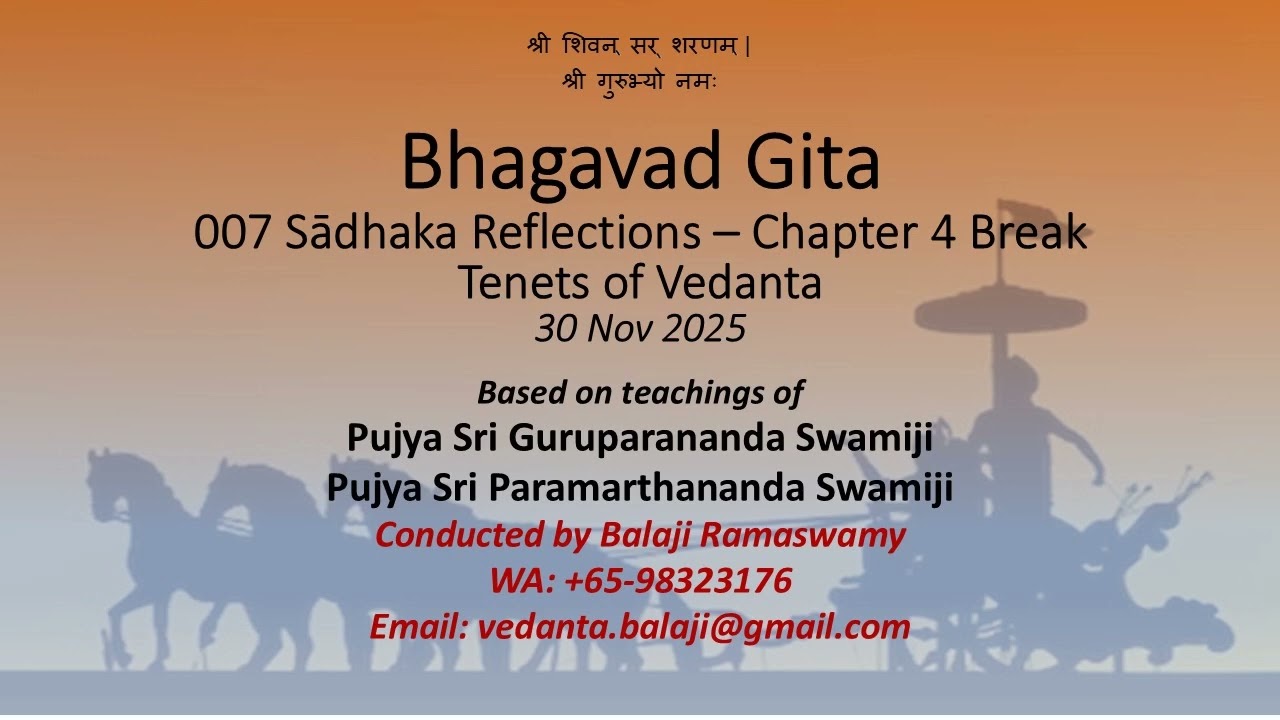 श्री शिवन् सर् शरणम् |
श्री गुरुभ्यो नमः

Bhagavad Gita
007 Sādhaka Reflections – Chapter 4 Break
Tenets of Vedanta
30 Nov 2025

Based on teachings of
Pujya Sri Guruparananda Swamiji
Pujya Sri Paramarthananda Swamiji
Conducted by Balaji Ramaswamy
WA: +65-98323176
Email: vedanta.balaji@gmail.com